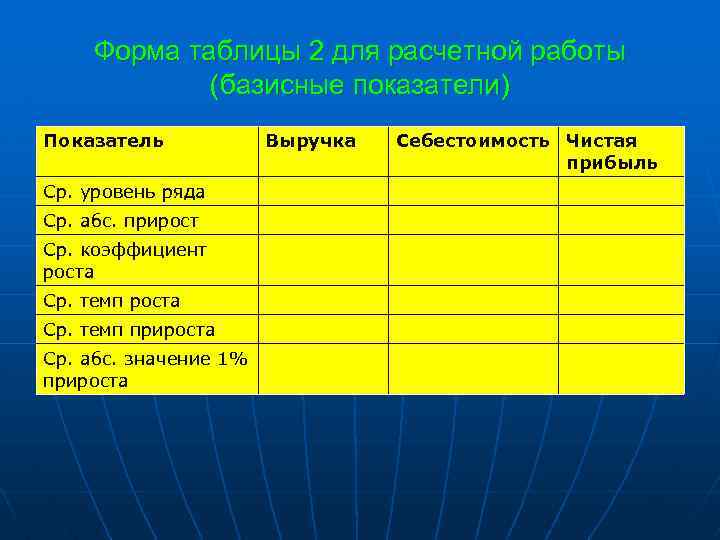 Форма таблицы 2 для расчетной работы
(базисные показатели)

| Показатель | Выручка | Себестоимость | Чистая прибыль |
|---|---|---|---|
| Ср. уровень ряда | | | |
| Ср. абс. прирост | | | |
| Ср. коэффициент роста | | | |
| Ср. темп роста | | | |
| Ср. темп прироста | | | |
| Ср. абс. значение 1% прироста | | | |